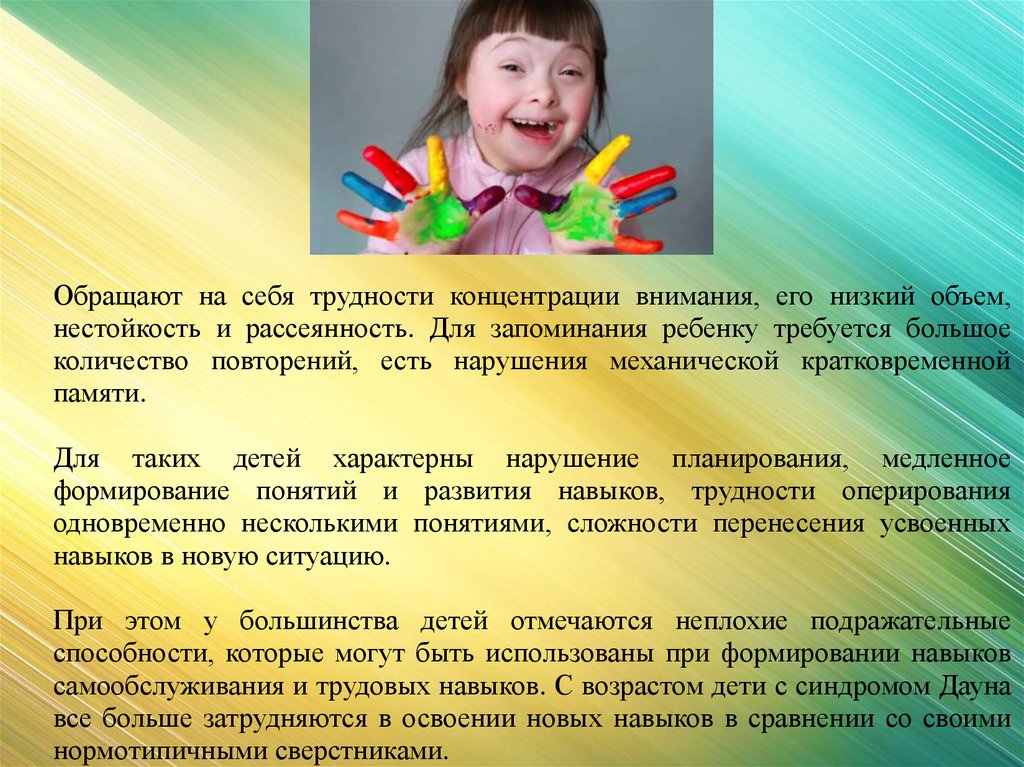 Обращают на себя трудности концентрации внимания, его низкий объем, нестойкость и рассеянность. Для запоминания ребенку требуется большое количество повторений, есть нарушения механической кратковременной памяти.

Для таких детей характерны нарушение планирования, медленное формирование понятий и развития навыков, трудности оперирования одновременно несколькими понятиями, сложности перенесения усвоенных навыков в новую ситуацию.

При этом у большинства детей отмечаются неплохие подражательные способности, которые могут быть использованы при формировании навыков самообслуживания и трудовых навыков. С возрастом дети с синдромом Дауна все больше затрудняются в освоении новых навыков в сравнении со своими нормотипичными сверстниками.